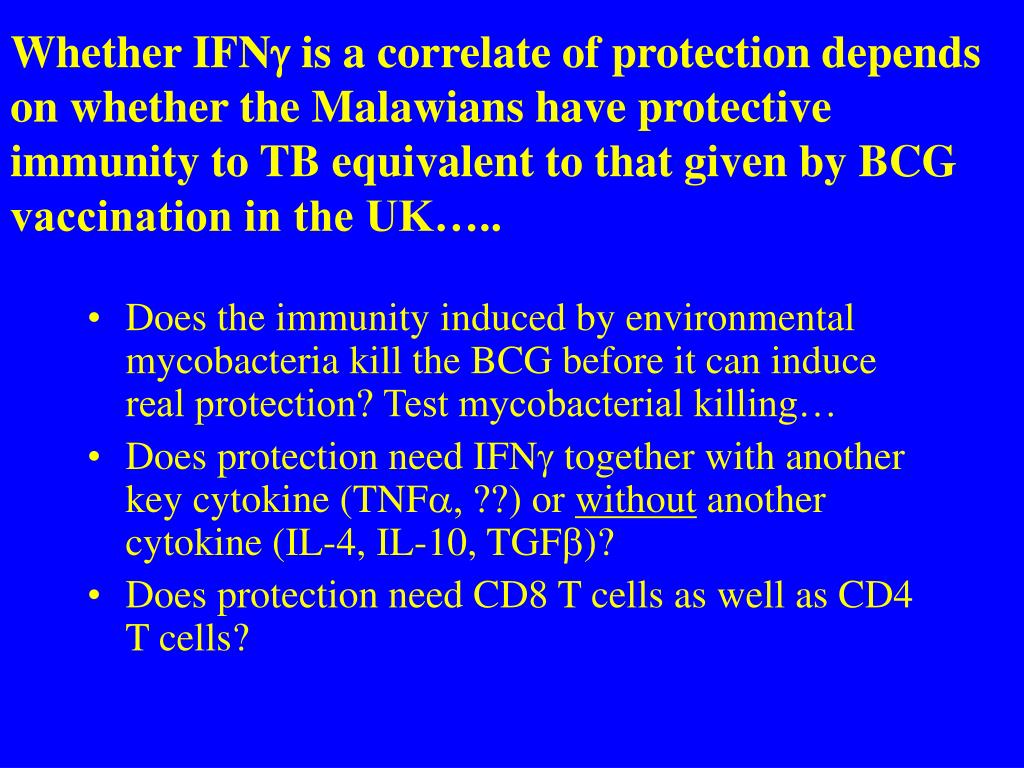 Whether IFNγ is a correlate of protection depends on whether the Malawians have protective immunity to TB equivalent to that given by BCG vaccination in the UK…..

• Does the immunity induced by environmental mycobacteria kill the BCG before it can induce real protection? Test mycobacterial killing…
• Does protection need IFNγ together with another key cytokine (TNFα, ??) or without another cytokine (IL-4, IL-10, TGFβ)?
• Does protection need CD8 T cells as well as CD4 T cells?